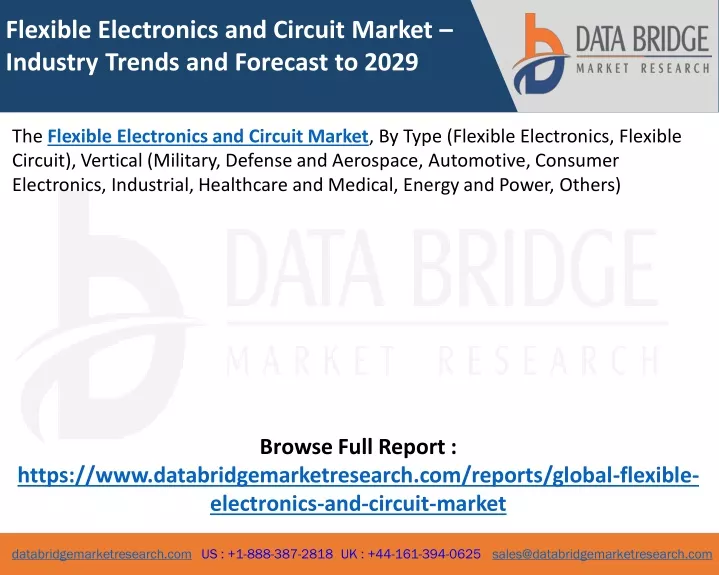 Flexible Electronics and Circuit Market – Industry Trends and Forecast to 2029

DATA BRIDGE
MARKET RESEARCH

The Flexible Electronics and Circuit Market, By Type (Flexible Electronics, Flexible Circuit), Vertical (Military, Defense and Aerospace, Automotive, Consumer Electronics, Industrial, Healthcare and Medical, Energy and Power, Others)

DATA BRIDGE
MARKET RESEARCH

Browse Full Report :
https://www.databridgemarketresearch.com/reports/global-flexible-electronics-and-circuit-market

databridgemarketresearch.com US : +1-888-387-2818 UK : +44-161-394-0625 sales@databridgemarketresearch.com